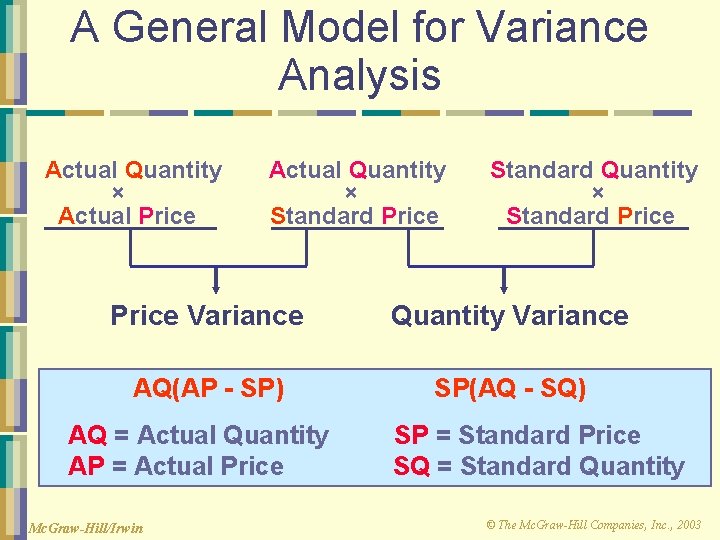 A General Model for Variance Analysis

Actual Quantity
×
Actual Price

Actual Quantity
×
Standard Price

Standard Quantity
×
Standard Price

Price Variance

Quantity Variance

AQ(AP - SP)

SP(AQ - SQ)

AQ = Actual Quantity
AP = Actual Price

SP = Standard Price
SQ = Standard Quantity

McGraw-Hill/Irwin

© The McGraw-Hill Companies, Inc., 2003